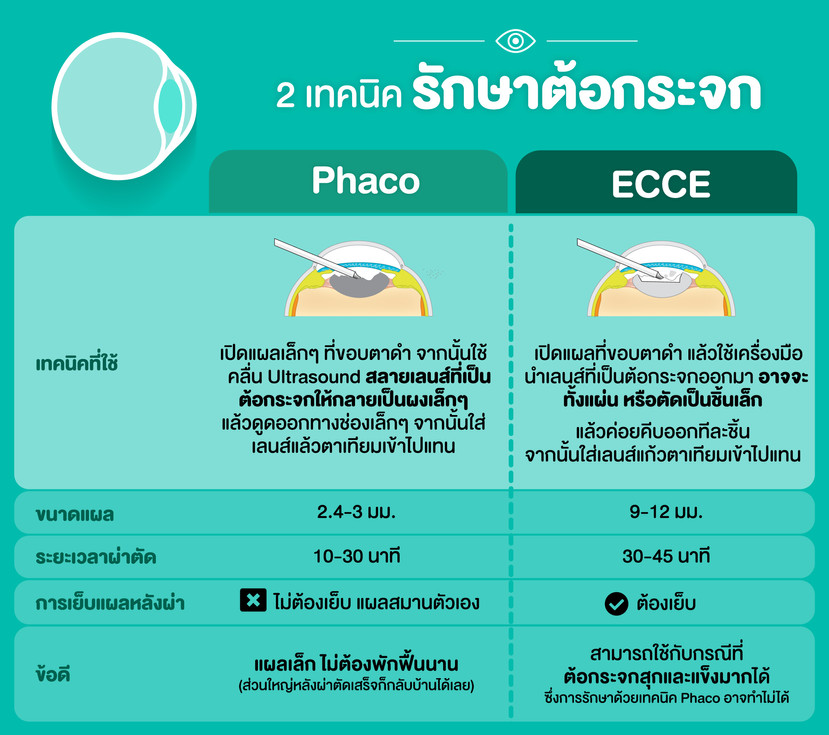 2 เทคนิค รักษาต้อกระจก

| | Phaco | ECCE |
|---|---|---|
| เทคนิคที่ใช้ | เปิดแผลเล็กๆ ที่ขอบตาดำ จากนั้นใช้คลื่น Ultrasound สลายเลนส์ที่เป็นต้อกระจกให้กลายเป็นผงเล็กๆ แล้วดูดออกทางช่องเล็กๆ จากนั้นใส่เลนส์แล้วตาเทียมเข้าไปแทน | เปิดแผลที่ขอบตาดำ แล้วใช้เครื่องมือนำเลนส์ที่เป็นต้อกระจกออกมา อาจจะทั้งแผ่น หรือตัดเป็นชิ้นเล็ก แล้วค่อยคีบออกทีละชิ้น จากนั้นใส่เลนส์แก้วตาเทียมเข้าไปแทน |
| ขนาดแผล | 2.4-3 มม. | 9-12 มม. |
| ระยะเวลาผ่าตัด | 10-30 นาที | 30-45 นาที |
| การเย็บแผลหลังผ่า | ไม่ต้องเย็บ แผลสมานตัวเอง | ต้องเย็บ |
| ข้อดี | แผลเล็ก ไม่ต้องพักฟื้นนาน (ส่วนใหญ่หลังผ่าตัดเสร็จก็กลับบ้านได้เลย) | สามารถใช้กับกรณีที่ต้อกระจกสุกและแข็งมากได้ ซึ่งการรักษาด้วยเทคนิค Phaco อาจทำไม่ได้ |